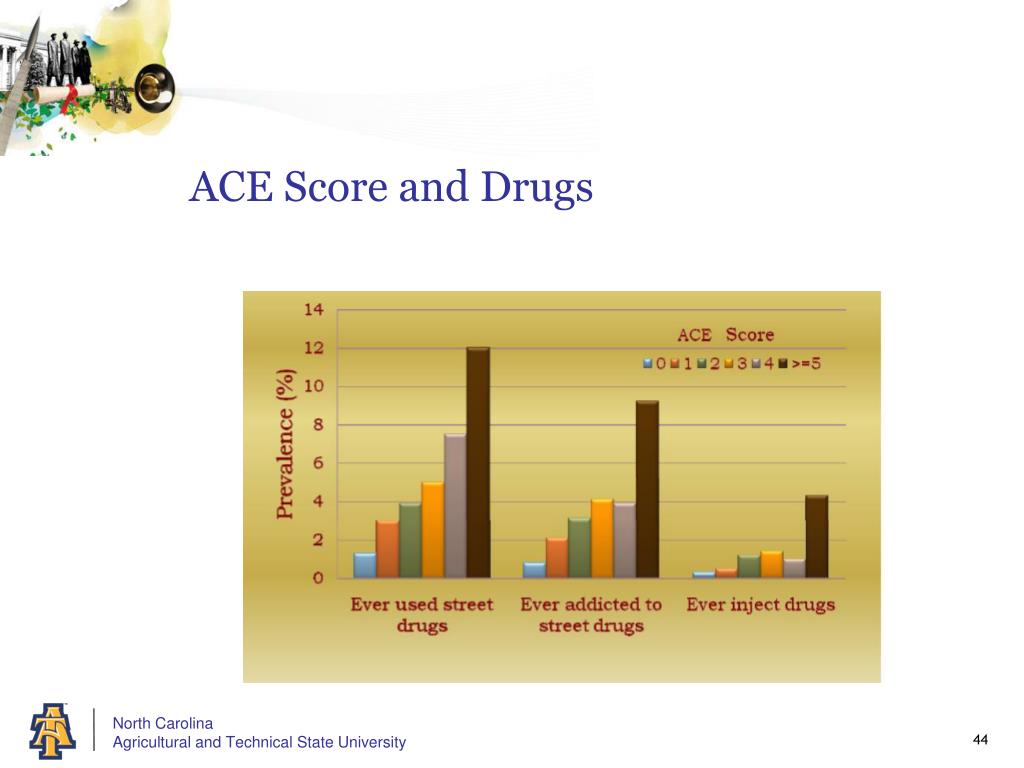 ACE Score and Drugs

14
12
10
8
6
4
2
0

Prevalence (%)

ACE Score
0 1 2 3 4 >=5

Ever used street drugs
Ever addicted to street drugs
Ever inject drugs

North Carolina
Agricultural and Technical State University

44